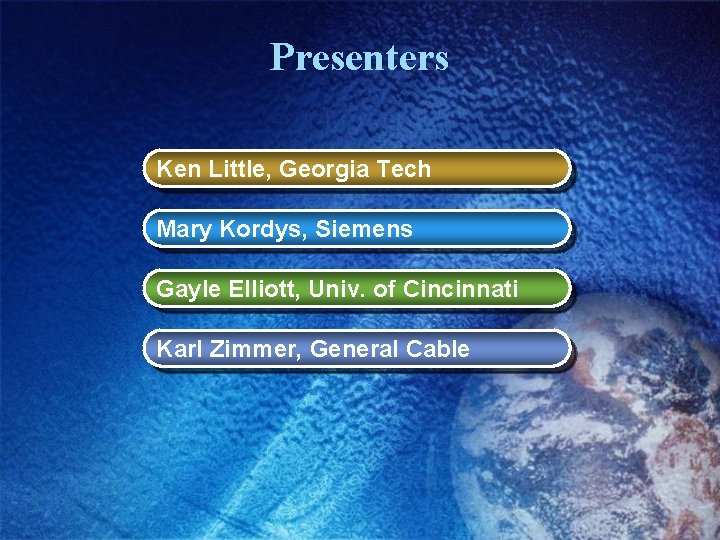 Presenters

Ken Little, Georgia Tech

Mary Kordys, Siemens

Gayle Elliott, Univ. of Cincinnati

Karl Zimmer, General Cable